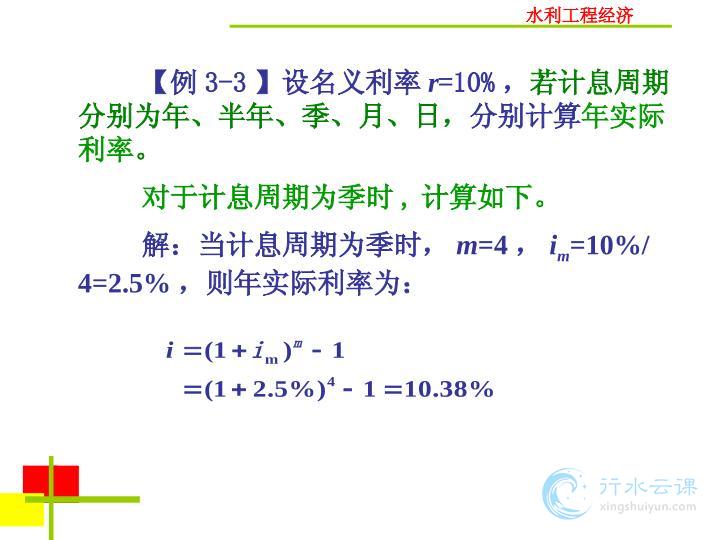 水利工程经济

【例 3-3 】设名义利率 $r$=10% ，若计息周期分别为年、半年、季、月、日，分别计算年实际利率。

对于计息周期为季时，计算如下。

解：当计息周期为季时， $m$=4 ， $i_m$=10%/4=2.5% ，则年实际利率为：

$i = (1 + i_m)^m - 1$
$= (1 + 2.5\%)^4 - 1 = 10.38\%$

行水云课
xingshuiyun.com